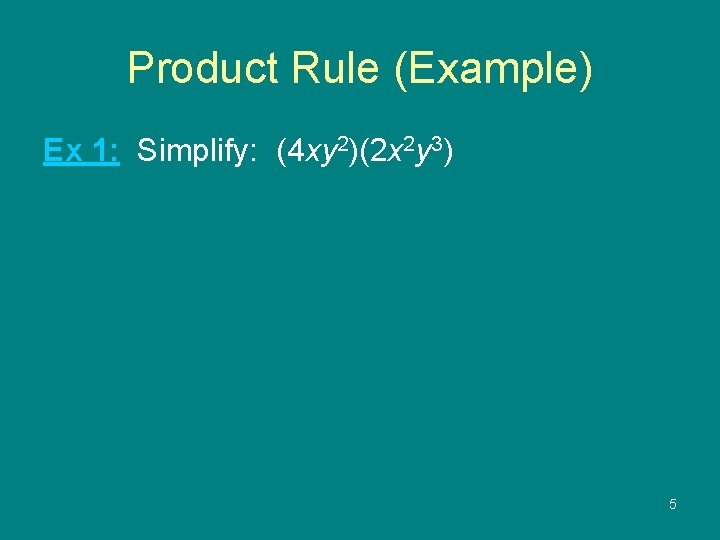 Product Rule (Example)

Ex 1: Simplify: $(4xy^2)(2x^2y^3)$

5